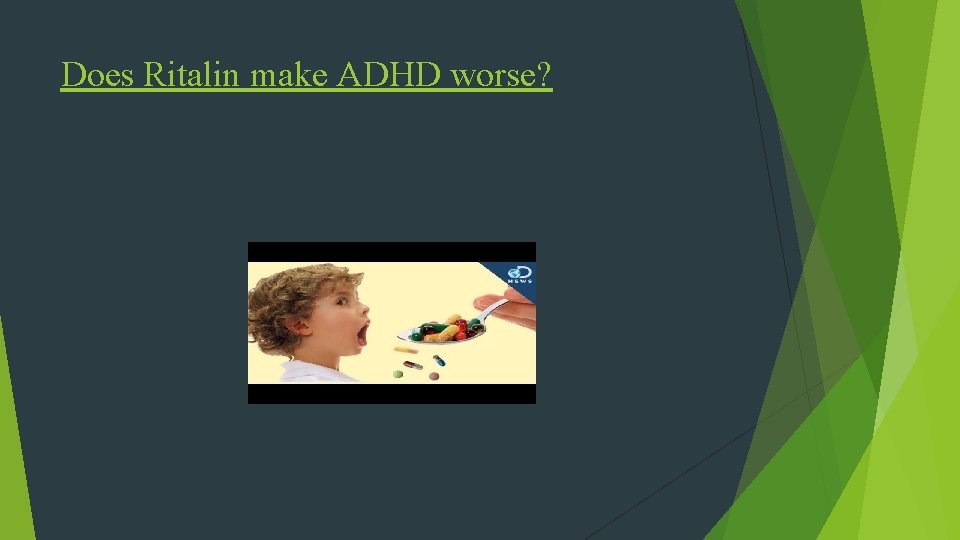 Does Ritalin make ADHD worse?

NEWS